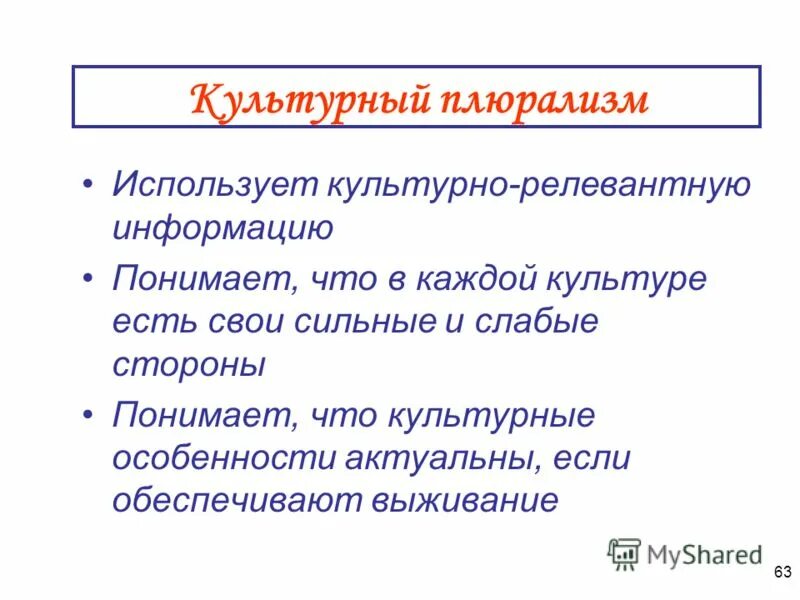 Культурный плюрализм

• Использует культурно-релевантную информацию

• Понимает, что в каждой культуре есть свои сильные и слабые стороны

• Понимает, что культурные особенности актуальны, если обеспечивают выживание

MyShared

63